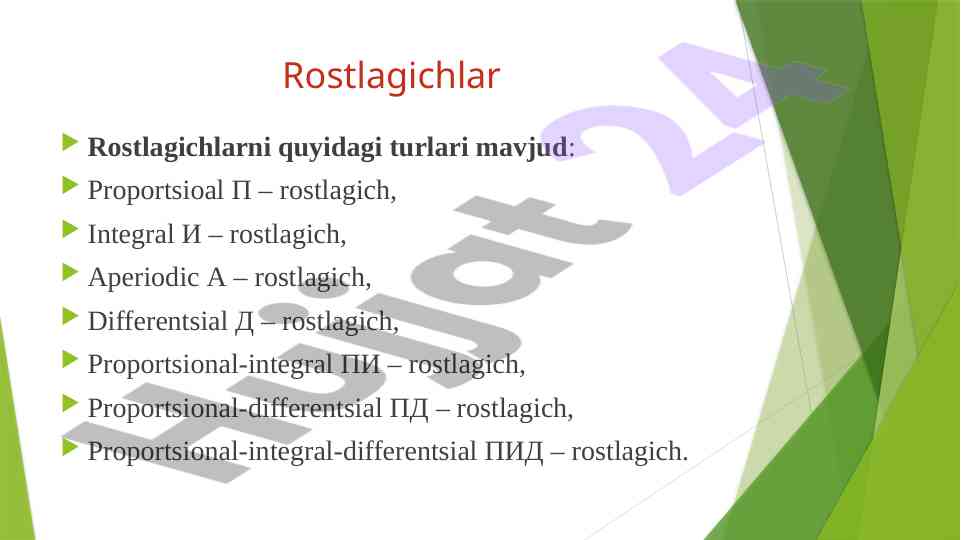 Rostlagichlar

Rostlagichlarni quyidagi turlari mavjud:

Proportsioal П – rostlagich,

Integral И – rostlagich,

Aperiodic A – rostlagich,

Differentsial Д – rostlagich,

Proportsional-integral ПИ – rostlagich,

Proportsional-differentsial ПД – rostlagich,

Proportsional-integral-differentsial ПИД – rostlagich.

Hujjat 24